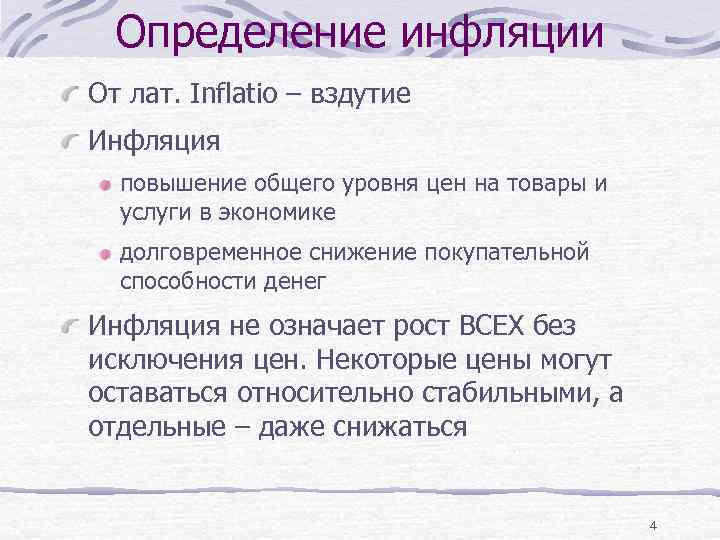 Определение инфляции

От лат. Inflatio – вздутие

Инфляция

повышение общего уровня цен на товары и услуги в экономике

долговременное снижение покупательной способности денег

Инфляция не означает рост ВСЕХ без исключения цен. Некоторые цены могут оставаться относительно стабильными, а отдельные – даже снижаться

4